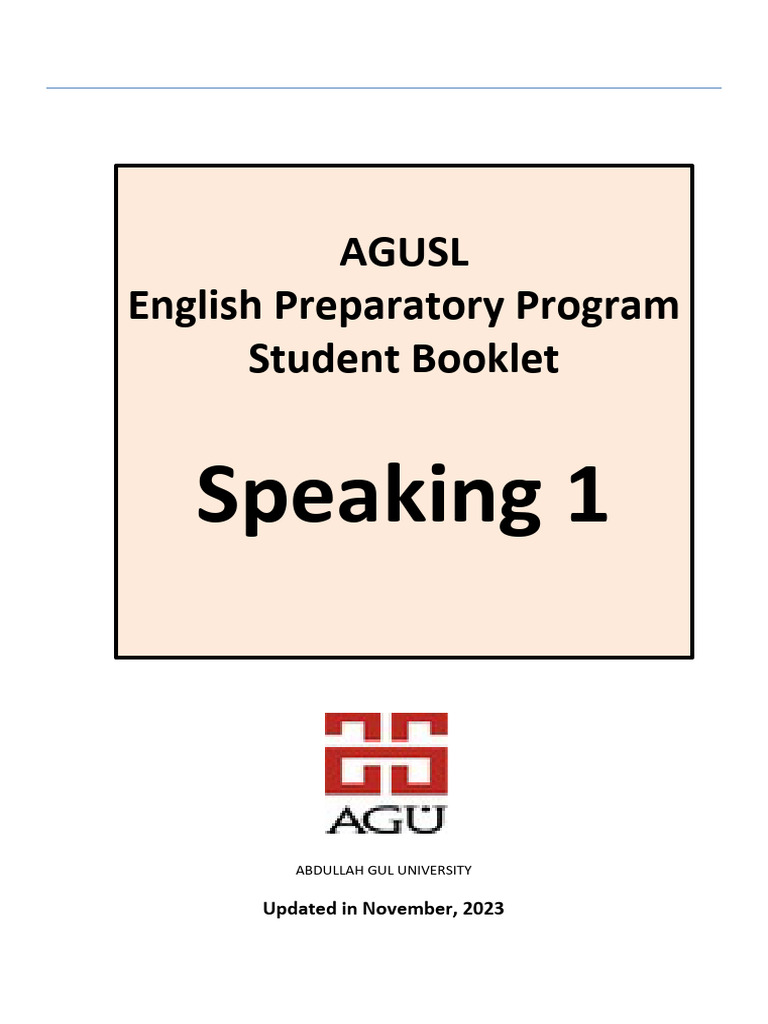 AGUSL
English Preparatory Program
Student Booklet

Speaking 1

AGÜ

ABDULLAH GUL UNIVERSITY

Updated in November, 2023